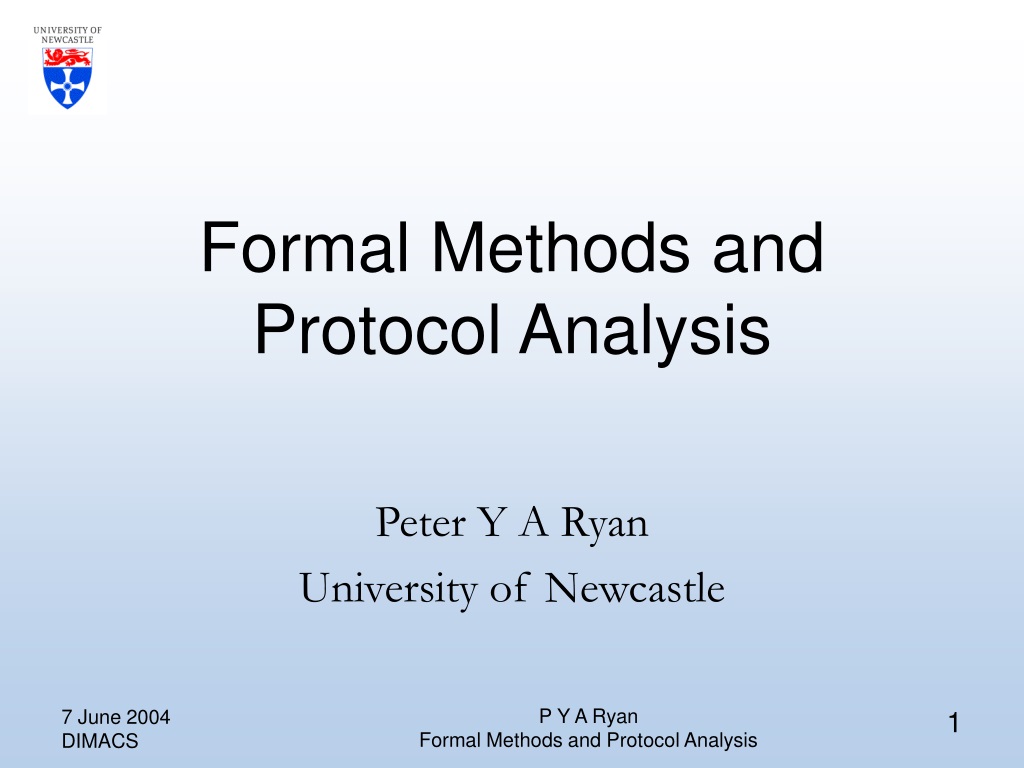 UNIVERSITY OF
NEWCASTLE

Formal Methods and Protocol Analysis

Peter Y A Ryan
University of Newcastle

7 June 2004
DIMACS

P Y A Ryan
Formal Methods and Protocol Analysis

1